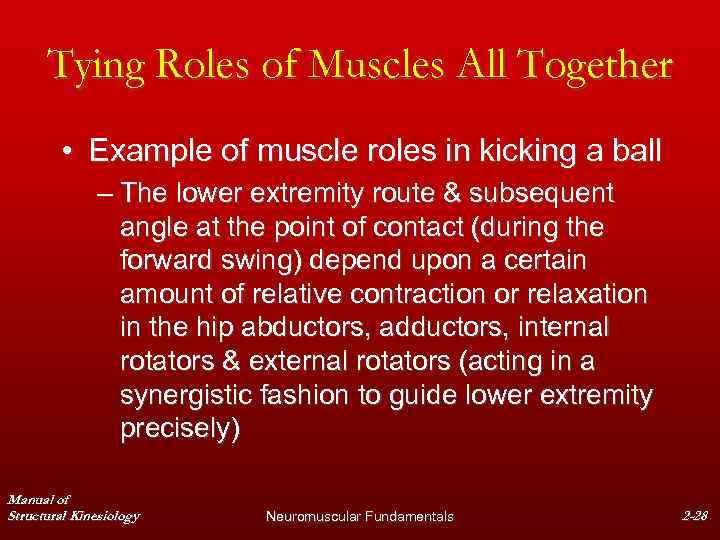 Tying Roles of Muscles All Together

• Example of muscle roles in kicking a ball

– The lower extremity route & subsequent angle at the point of contact (during the forward swing) depend upon a certain amount of relative contraction or relaxation in the hip abductors, adductors, internal rotators & external rotators (acting in a synergistic fashion to guide lower extremity precisely)

Manual of Structural Kinesiology

Neuromuscular Fundamentals

2-28